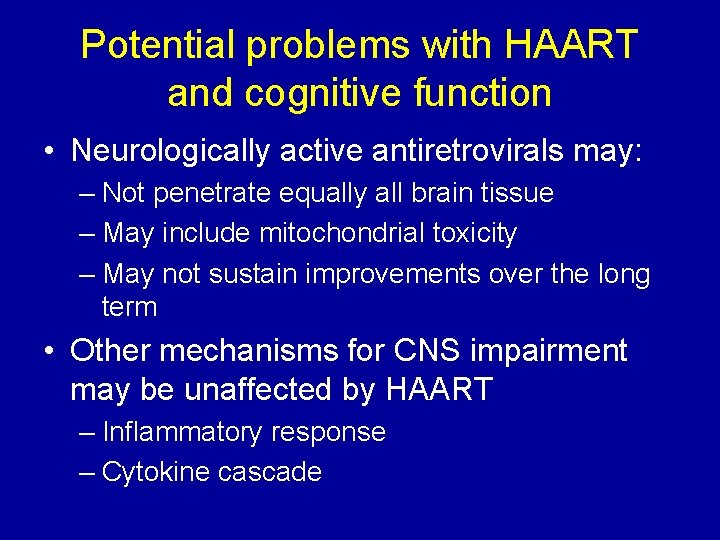 Potential problems with HAART and cognitive function

• Neurologically active antiretrovirals may:
– Not penetrate equally all brain tissue
– May include mitochondrial toxicity
– May not sustain improvements over the long term

• Other mechanisms for CNS impairment may be unaffected by HAART
– Inflammatory response
– Cytokine cascade